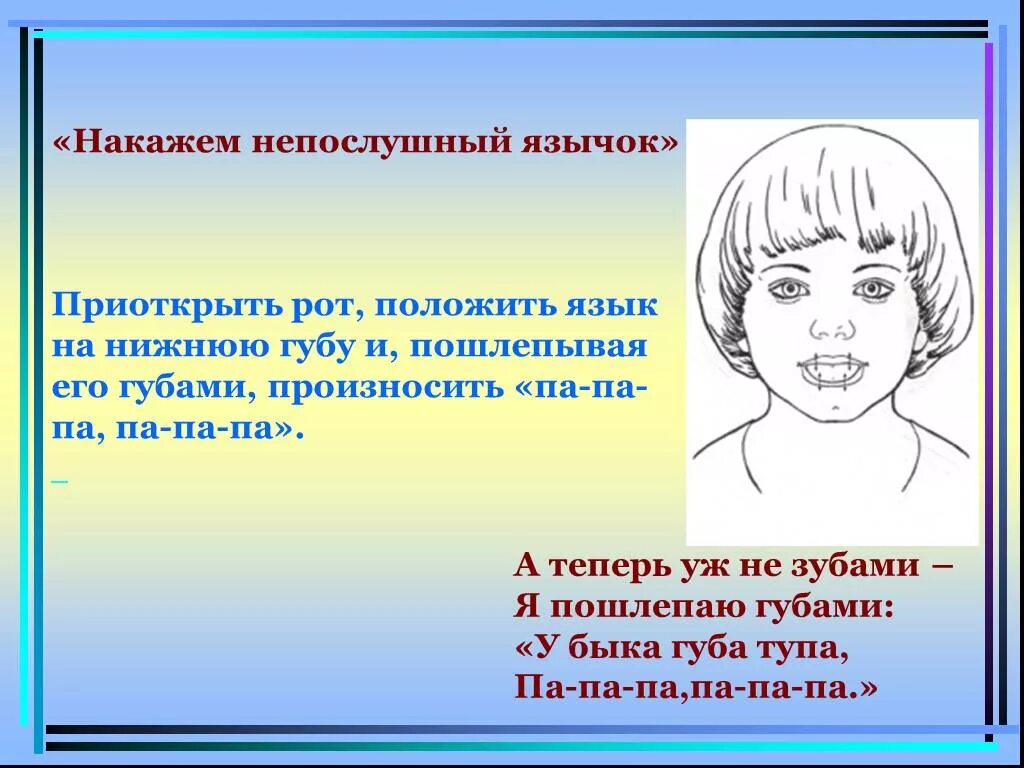 «Накажем непослушный язычок»

Приоткрыть рот, положить язык на нижнюю губу и, пошлепывая его губами, произносить «па-па-па, па-па-па».

А теперь уж не зубами –
Я пошлепаю губами:
«У быка губа тупа,
Па-па-па,па-па-па.»